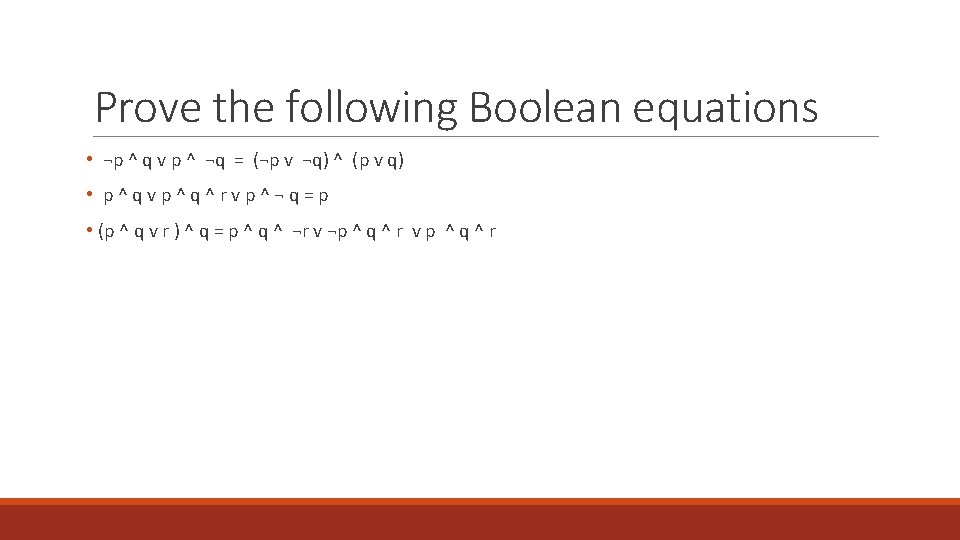 Prove the following Boolean equations

• ¬p ^ q v p ^ ¬q = (¬p v ¬q) ^ (p v q)

• p ^ q v p ^ q ^ r v p ^ ¬ q = p

• (p ^ q v r ) ^ q = p ^ q ^ ¬r v ¬p ^ q ^ r v p ^ q ^ r